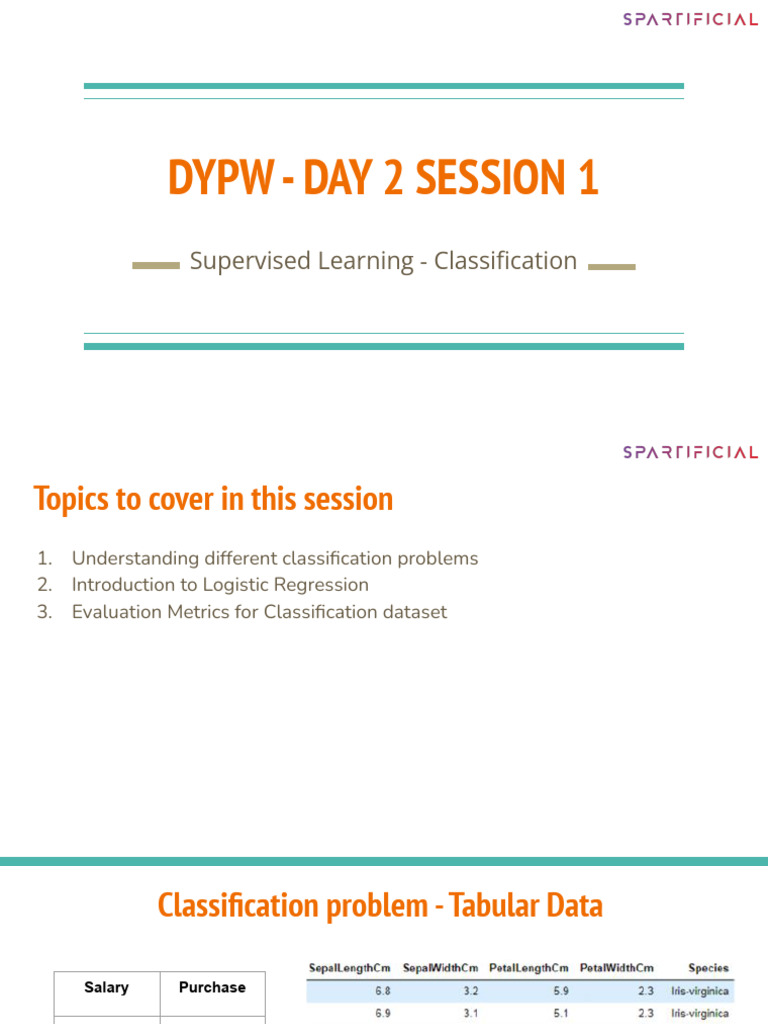 SPARTIFICIAL

DYPW - DAY 2 SESSION 1

Supervised Learning - Classification

SPARTIFICIAL

Topics to cover in this session

1. Understanding different classification problems
2. Introduction to Logistic Regression
3. Evaluation Metrics for Classification dataset

Classification problem - Tabular Data

| Salary | Purchase |
|---|---|

| SepalLengthCm | SepalWidthCm | PetalLengthCm | PetalWidthCm | Species |
|---|---|---|---|---|
| 6.8 | 3.2 | 5.9 | 2.3 | Iris-virginica |
| 6.9 | 3.1 | 5.1 | 2.3 | Iris-virginica |